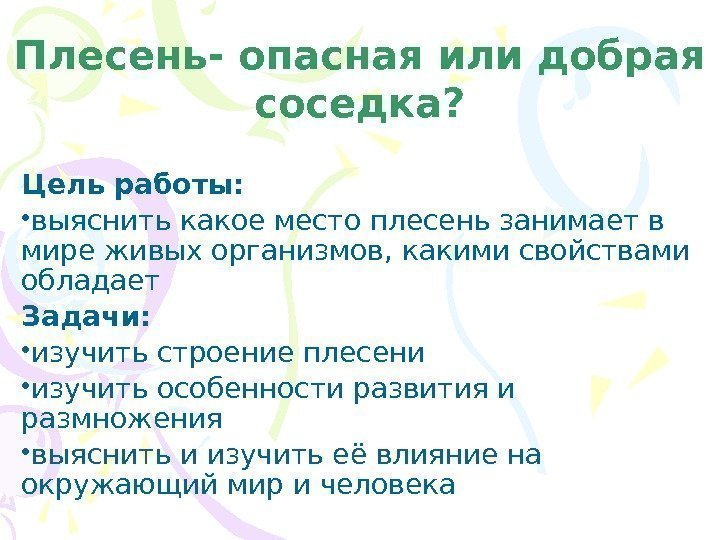 Плесень- опасная или добрая соседка?

Цель работы:

•выяснить какое место плесень занимает в мире живых организмов, какими свойствами обладает

Задачи:

•изучить строение плесени

•изучить особенности развития и размножения

•выяснить и изучить её влияние на окружающий мир и человека